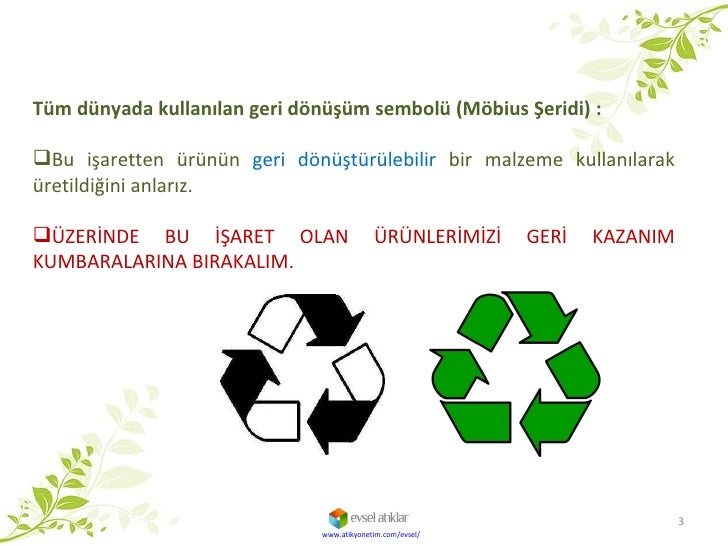 Tüm dünyada kullanılan geri dönüşüm sembolü (Möbius Şeridi) :

❑Bu işaretten ürünün geri dönüştürülebilir bir malzeme kullanılarak üretildiğini anlarız.

❑ÜZERİNDE BU İŞARET OLAN ÜRÜNLERİMİZİ GERİ KAZANIM KUMBARALARINA BIRAKALIM.

evsel atıklar
www.atikyonetim.com/evsel/

3